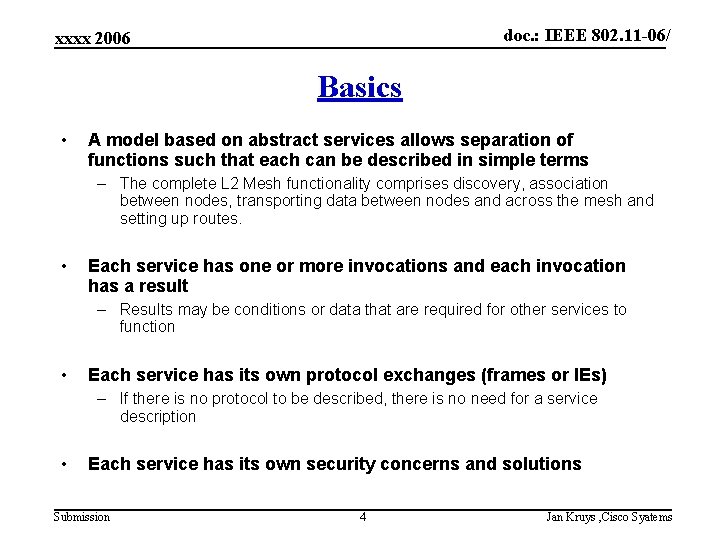 xxxx 2006

doc.: IEEE 802.11-06/

Basics

• A model based on abstract services allows separation of functions such that each can be described in simple terms
– The complete L2 Mesh functionality comprises discovery, association between nodes, transporting data between nodes and across the mesh and setting up routes.

• Each service has one or more invocations and each invocation has a result
– Results may be conditions or data that are required for other services to function

• Each service has its own protocol exchanges (frames or IEs)
– If there is no protocol to be described, there is no need for a service description

• Each service has its own security concerns and solutions

Submission

4

Jan Kruys ,Cisco Syatems